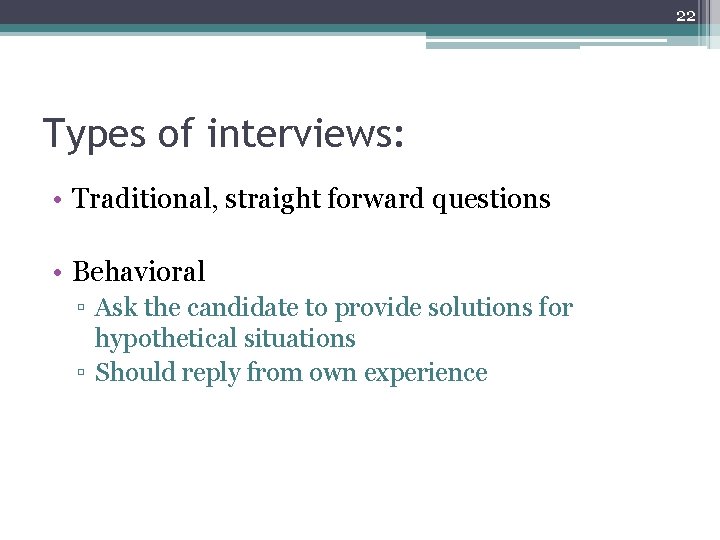 22

Types of interviews:

• Traditional, straight forward questions

• Behavioral
▫ Ask the candidate to provide solutions for hypothetical situations
▫ Should reply from own experience